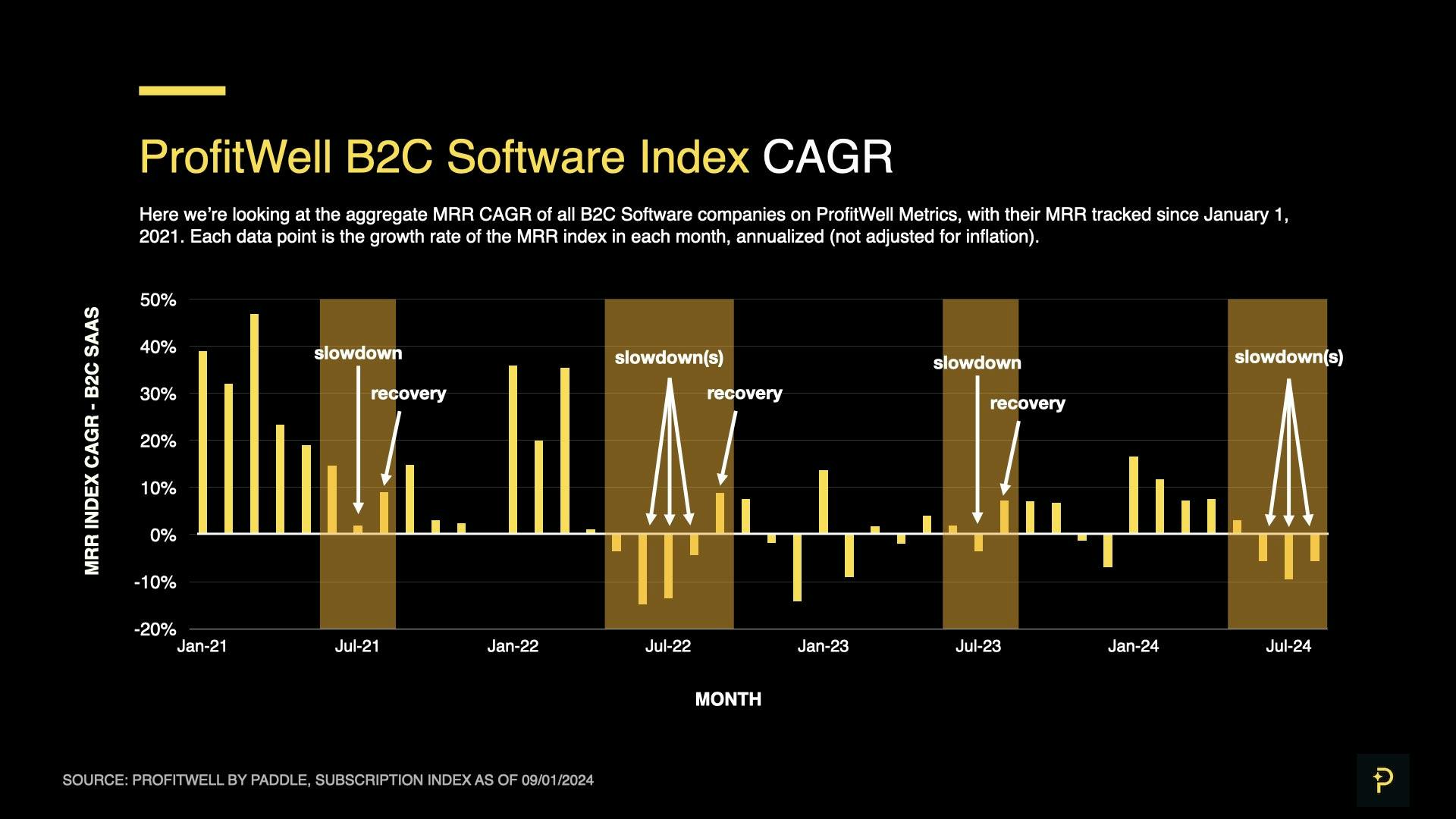 ProfitWell B2C Software Index CAGR

Here we're looking at the aggregate MRR CAGR of all B2C Software companies on ProfitWell Metrics, with their MRR tracked since January 1, 2021. Each data point is the growth rate of the MRR index in each month, annualized (not adjusted for inflation).

MRR INDEX CAGR - B2C SAAS

50%
40%
30%
20%
10%
0%
-10%
-20%

slowdown
recovery
slowdown(s)
recovery
slowdown
recovery
slowdown(s)

Jan-21
Jul-21
Jan-22
Jul-22
Jan-23
Jul-23
Jan-24
Jul-24

MONTH

SOURCE: PROFITWELL BY PADDLE, SUBSCRIPTION INDEX AS OF 09/01/2024